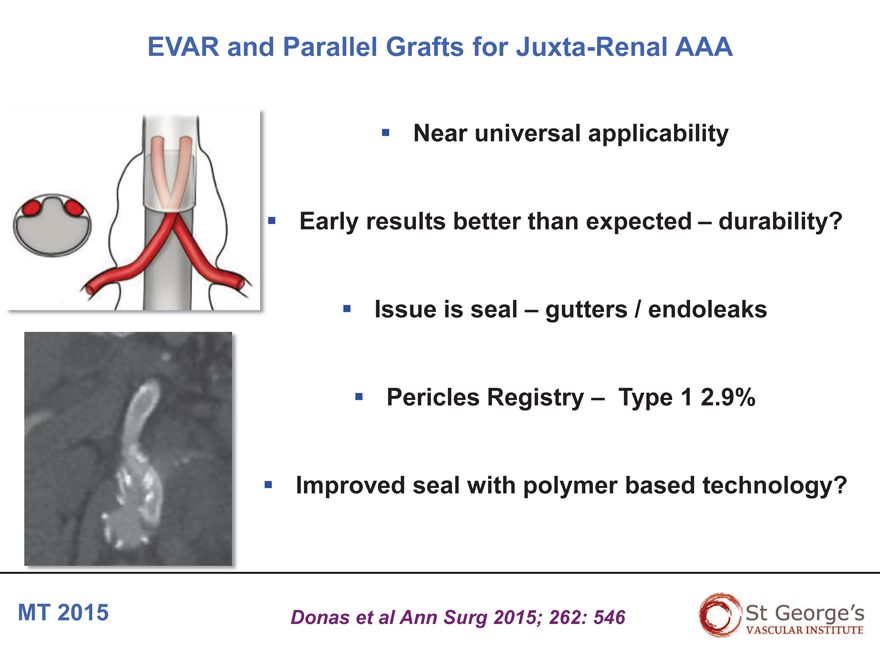 EVAR and Parallel Grafts for Juxta-Renal AAA

▪ Near universal applicability

▪ Early results better than expected – durability?

▪ Issue is seal – gutters / endoleaks

▪ Pericles Registry – Type 1 2.9%

▪ Improved seal with polymer based technology?

MT 2015

Donas et al Ann Surg 2015; 262: 546

St George's VASCULAR INSTITUTE